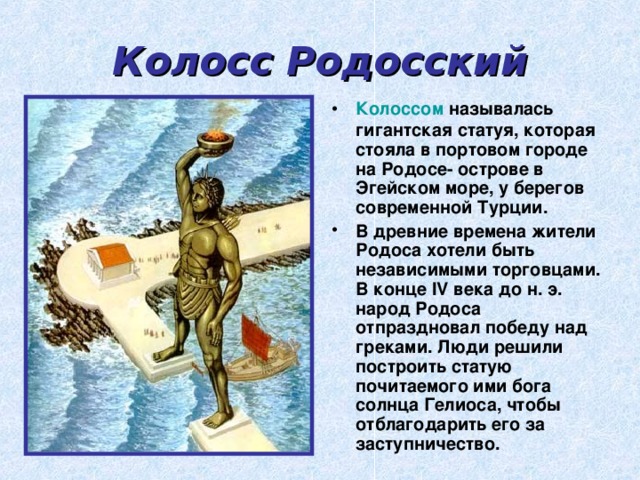 Колосс Родосский

• Колоссом называлась гигантская статуя, которая стояла в портовом городе на Родосе- острове в Эгейском море, у берегов современной Турции.

• В древние времена жители Родоса хотели быть независимыми торговцами. В конце IV века до н. э. народ Родоса отпраздновал победу над греками. Люди решили построить статую почитаемого ими бога солнца Гелиоса, чтобы отблагодарить его за заступничество.